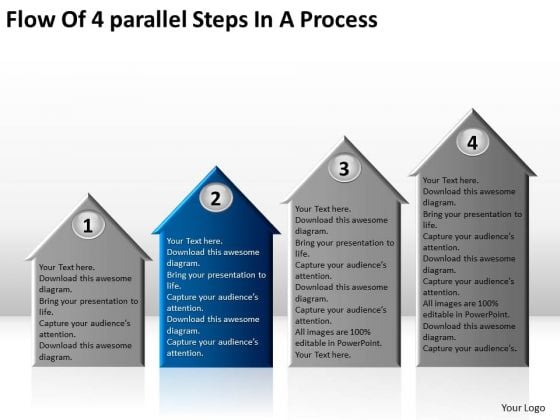 Flow Of 4 parallel Steps In A Process

1

Your Text here.
Download this awesome diagram.
Bring your presentation to life.
Capture your audience's attention.
Download this awesome diagram.

2

Your Text here.
Download this awesome diagram.
Bring your presentation to life.
Capture your audience's attention.
Download this awesome diagram.
Capture your audience's attention.

3

Your Text here.
Download this awesome diagram.
Bring your presentation to life.
Capture your audience's attention.
Download this awesome diagram.
Capture your audience's attention.
All images are 100% editable in PowerPoint.
Your Text here.

4

Your Text here.
Download this awesome diagram.
Bring your presentation to life.
Capture your audience's attention.
Download this awesome diagram.
Capture your audience's attention.
All images are 100% editable in PowerPoint.
Download this awesome diagram.
Capture your audience's.

Your Logo